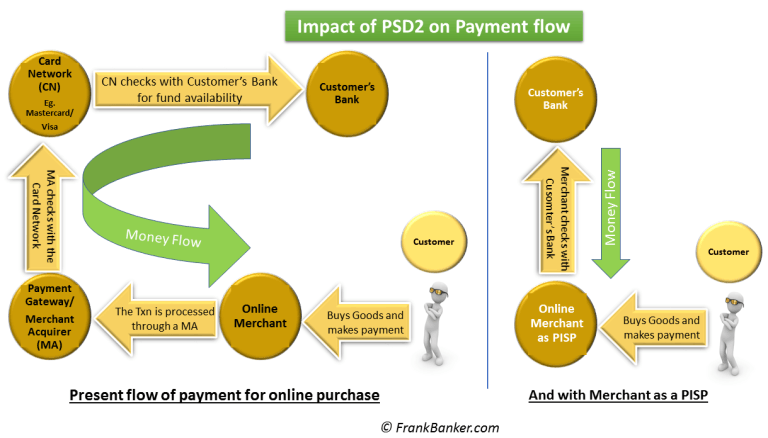 Impact of PSD2 on Payment flow

Card Network (CN) Eg. Mastercard/ Visa

CN checks with Customer's Bank for fund availability

Customer's Bank

MA checks with the Card Network

Money Flow

Customer

Payment Gateway/ Merchant Acquirer (MA)

The Txn is processed through a MA

Online Merchant

Buys Goods and makes payment

Present flow of payment for online purchase

Customer's Bank

Merchant checks with Cusomter's Bank

Money Flow

Customer

Online Merchant as PISP

Buys Goods and makes payment

And with Merchant as a PISP

© FrankBanker.com